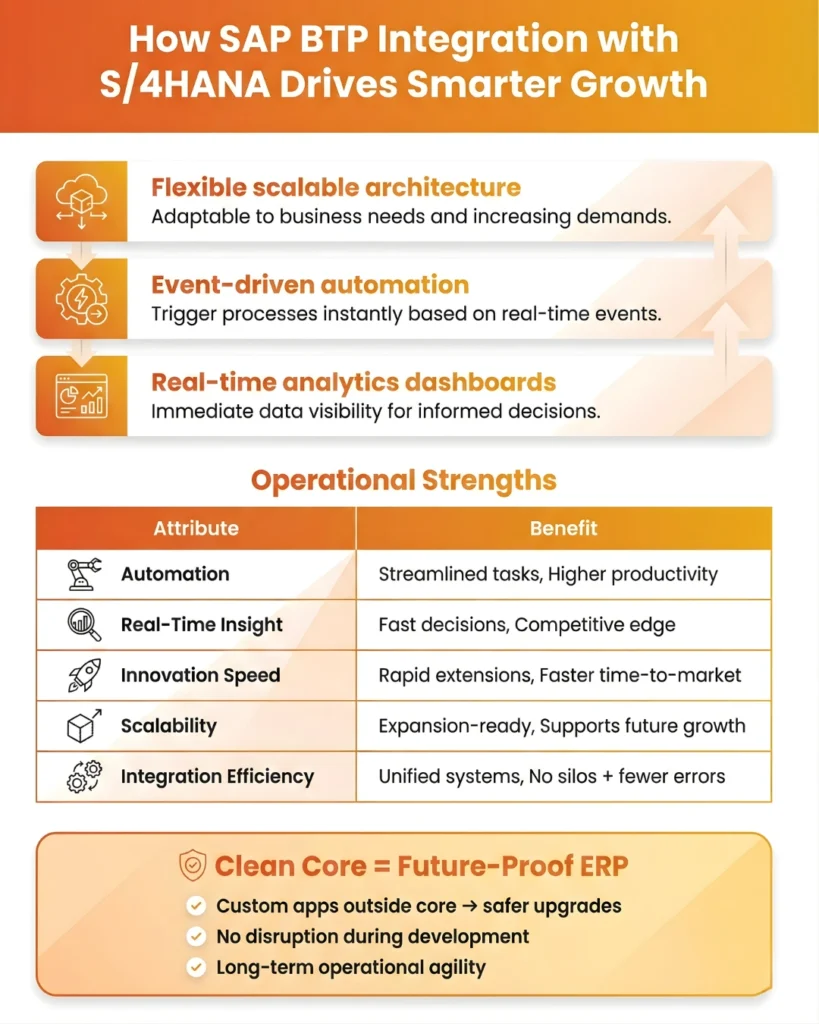 How SAP BTP Integration with S/4HANA Drives Smarter Growth

Flexible scalable architecture
Adaptable to business needs and increasing demands.

Event-driven automation
Trigger processes instantly based on real-time events.

Real-time analytics dashboards
Immediate data visibility for informed decisions.

Operational Strengths

| Attribute | Benefit |
|---|---|
| Automation | Streamlined tasks, Higher productivity |
| Real-Time Insight | Fast decisions, Competitive edge |
| Innovation Speed | Rapid extensions, Faster time-to-market |
| Scalability | Expansion-ready, Supports future growth |
| Integration Efficiency | Unified systems, No silos + fewer errors |

Clean Core = Future-Proof ERP
Custom apps outside core → safer upgrades
No disruption during development
Long-term operational agility